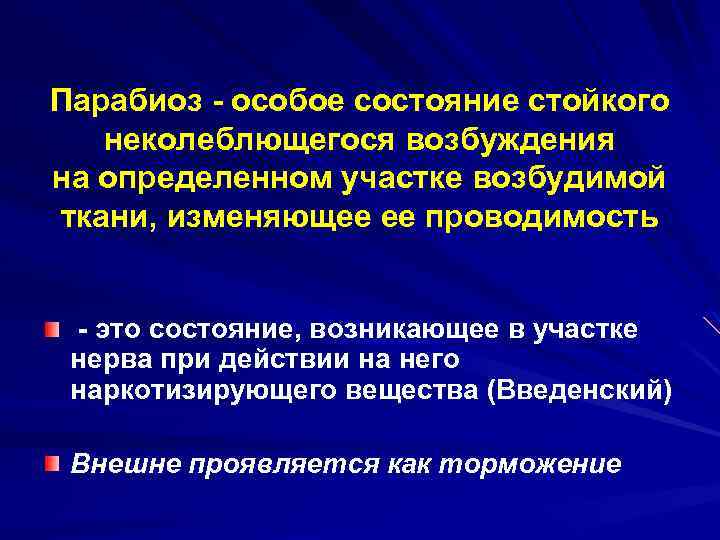 Парабиоз - особое состояние стойкого неколеблющегося возбуждения на определенном участке возбудимой ткани, изменяющее ее проводимость

- это состояние, возникающее в участке нерва при действии на него наркотизирующего вещества (Введенский)

Внешне проявляется как торможение